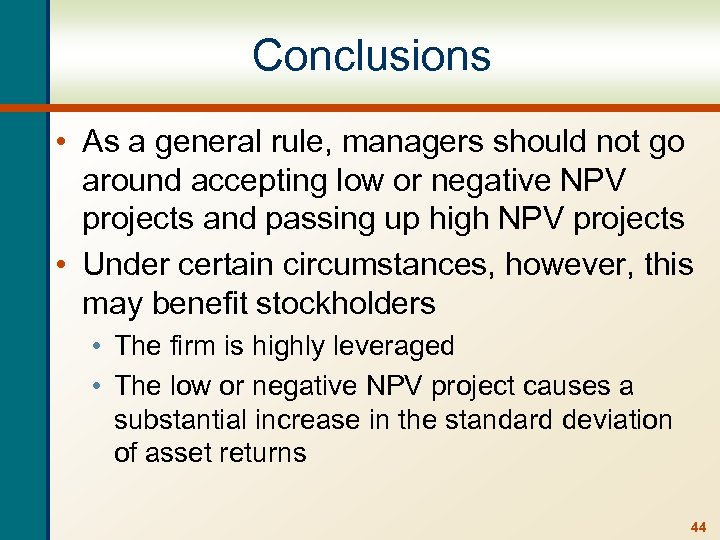 Conclusions

• As a general rule, managers should not go around accepting low or negative NPV projects and passing up high NPV projects

• Under certain circumstances, however, this may benefit stockholders

• The firm is highly leveraged

• The low or negative NPV project causes a substantial increase in the standard deviation of asset returns

44